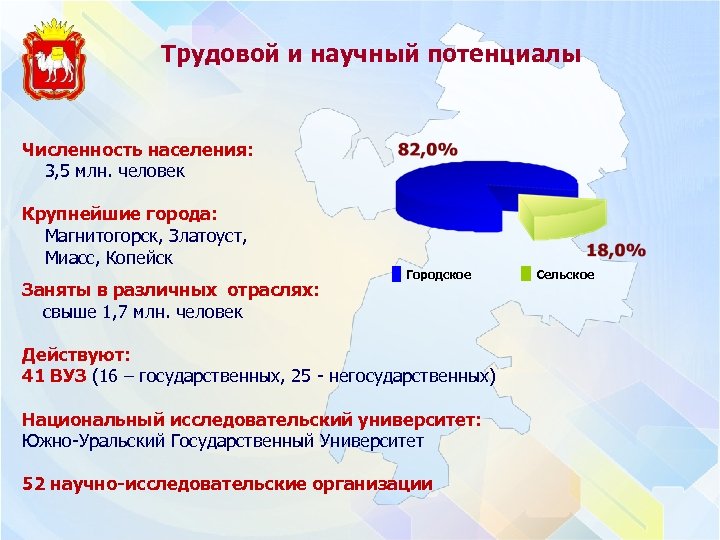 Трудовой и научный потенциалы

Численность населения:
3,5 млн. человек

Крупнейшие города:
Магнитогорск, Златоуст, Миасс, Копейск

Заняты в различных отраслях:
свыше 1,7 млн. человек

Действуют:
41 ВУЗ (16 – государственных, 25 - негосударственных)

Национальный исследовательский университет:
Южно-Уральский Государственный Университет

52 научно-исследовательские организации

82,0%

18,0%

Городское

Сельское